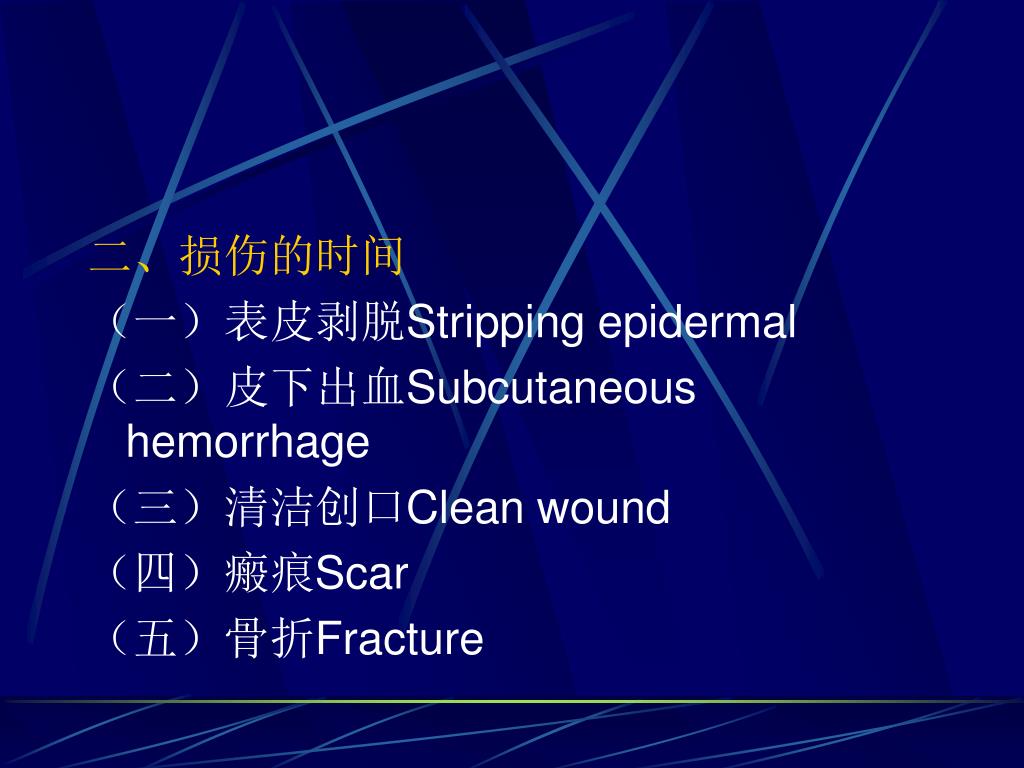 二、损伤的时间

（一）表皮剥脱Stripping epidermal

（二）皮下出血Subcutaneous hemorrhage

（三）清洁创口Clean wound

（四）瘢痕Scar

（五）骨折Fracture